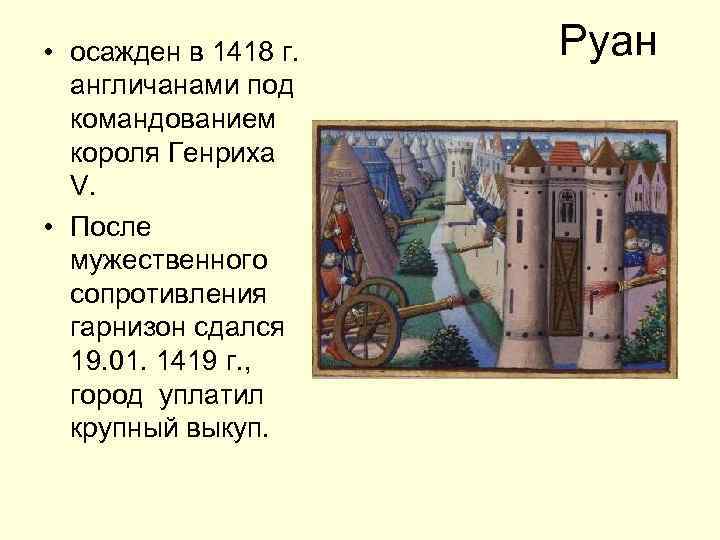 Руан

• осажден в 1418 г. англичанами под командованием короля Генриха V.

• После мужественного сопротивления гарнизон сдался 19.01. 1419 г., город уплатил крупный выкуп.